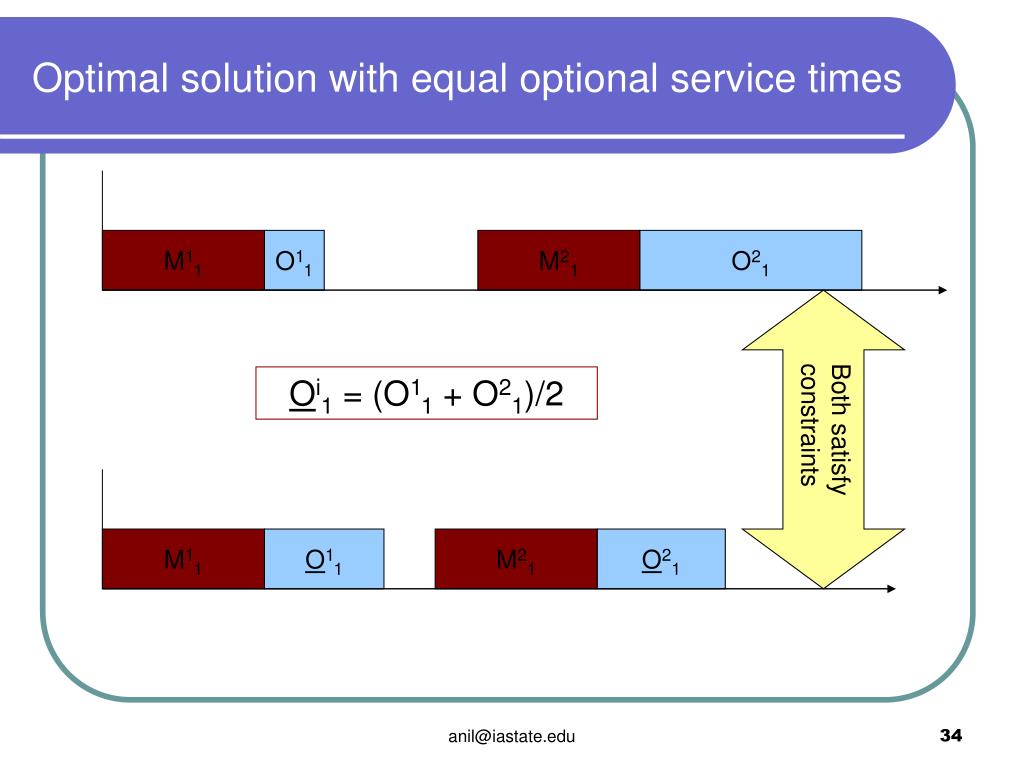 Optimal solution with equal optional service times

$M^1_1$ $O^1_1$ $M^2_1$ $O^2_1$

$\underline{O}^i_1 = (O^1_1 + O^2_1)/2$

Both satisfy constraints

$M^1_1$ $\underline{O}^1_1$ $M^2_1$ $\underline{O}^2_1$

anil@iastate.edu

34